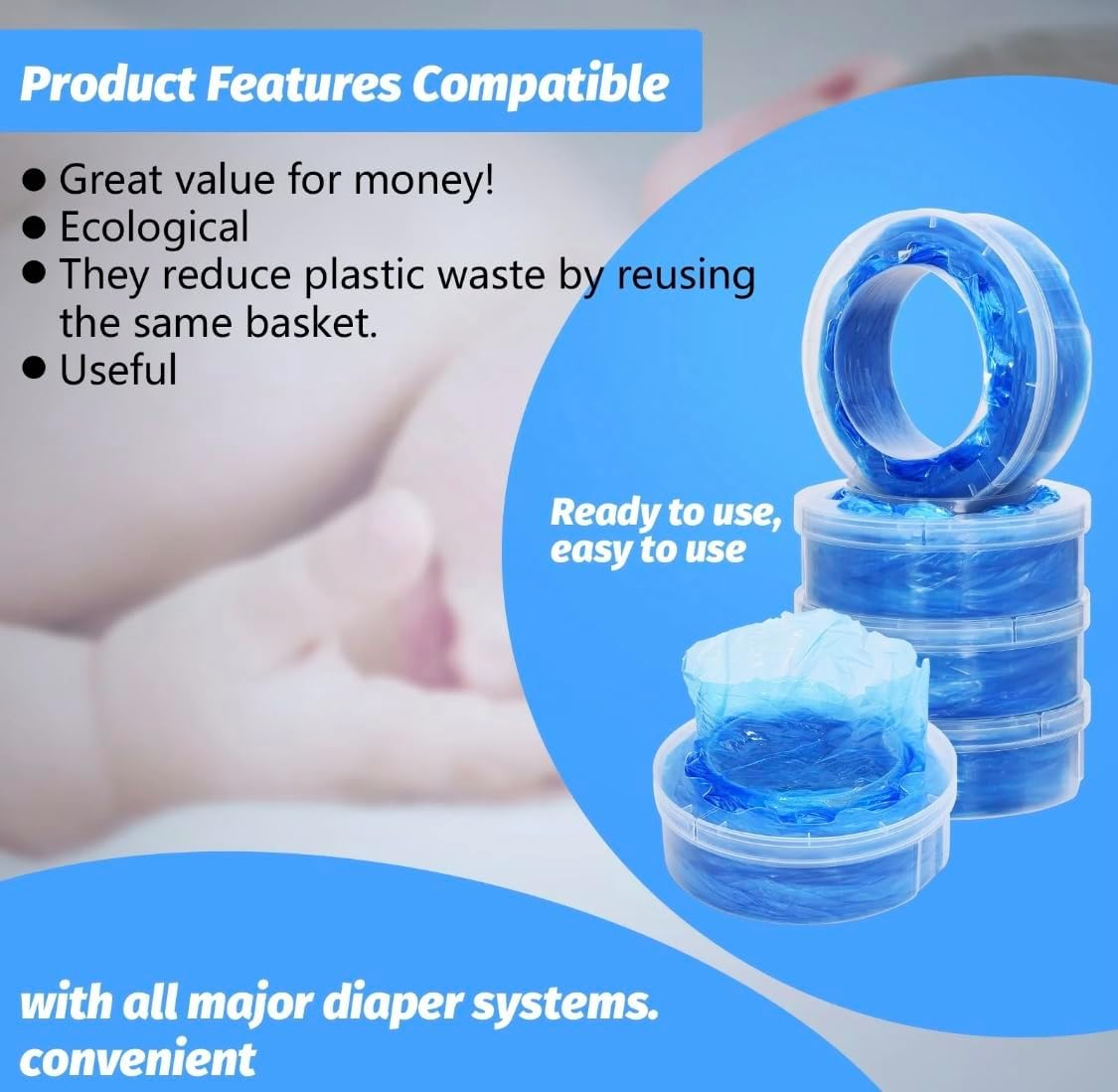 Product Features Compatible

● Great value for money!
● Ecological
● They reduce plastic waste by reusing the same basket.
● Useful

Ready to use, easy to use

with all major diaper systems. convenient